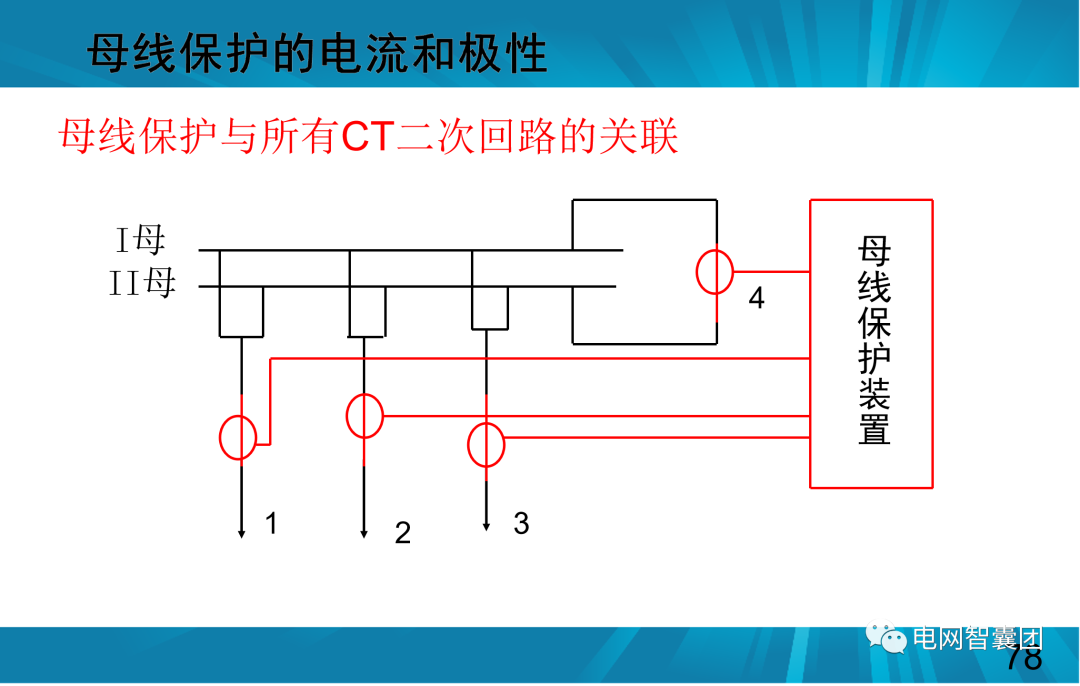 母线保护的电流和极性

母线保护与所有CT二次回路的关联

I母
II母

4

母线保护装置

1
2
3

电网智囊团
78